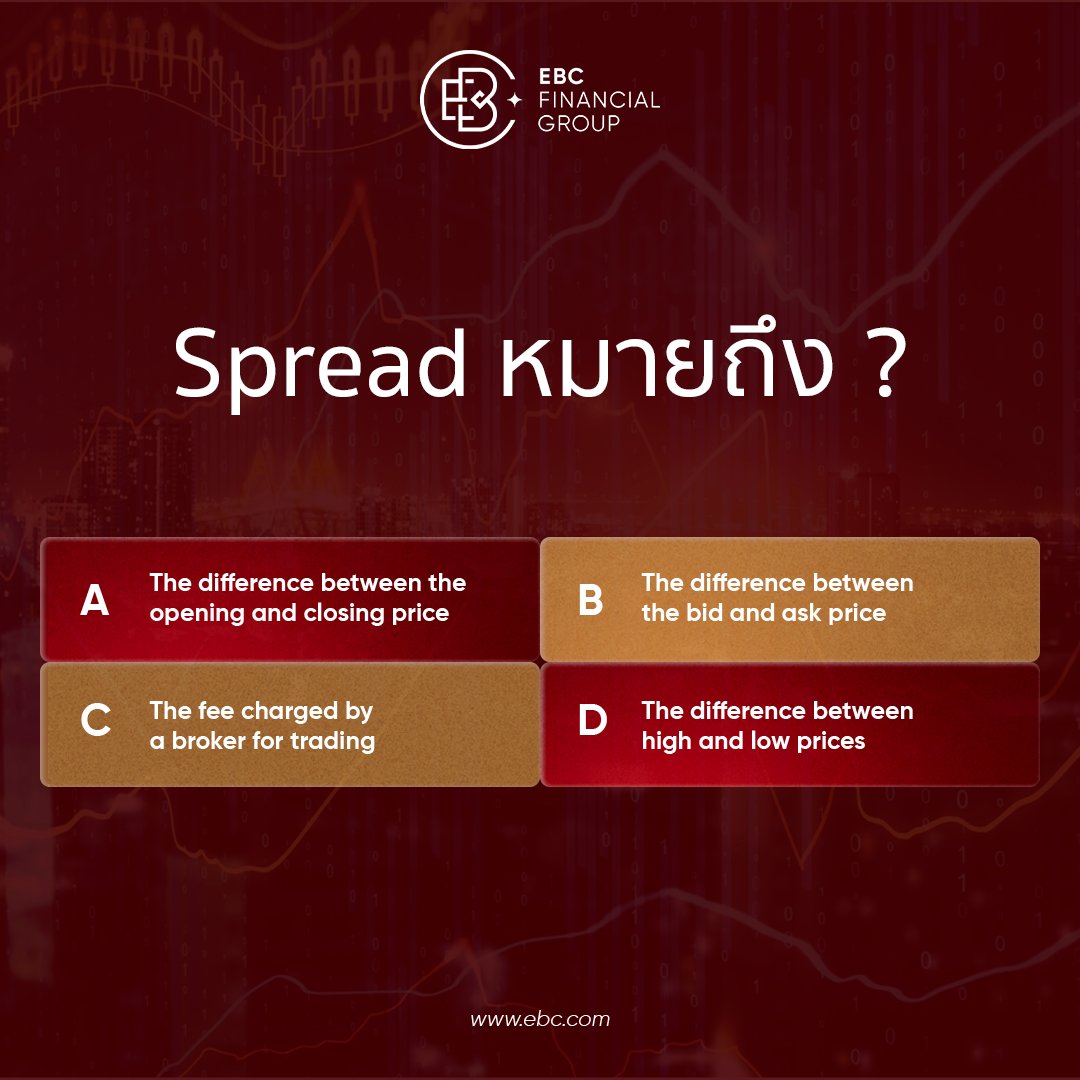 EBC FINANCIAL GROUP

Spread หมายถึง ?

A The difference between the opening and closing price

B The difference between the bid and ask price

C The fee charged by a broker for trading

D The difference between high and low prices

www.ebc.com